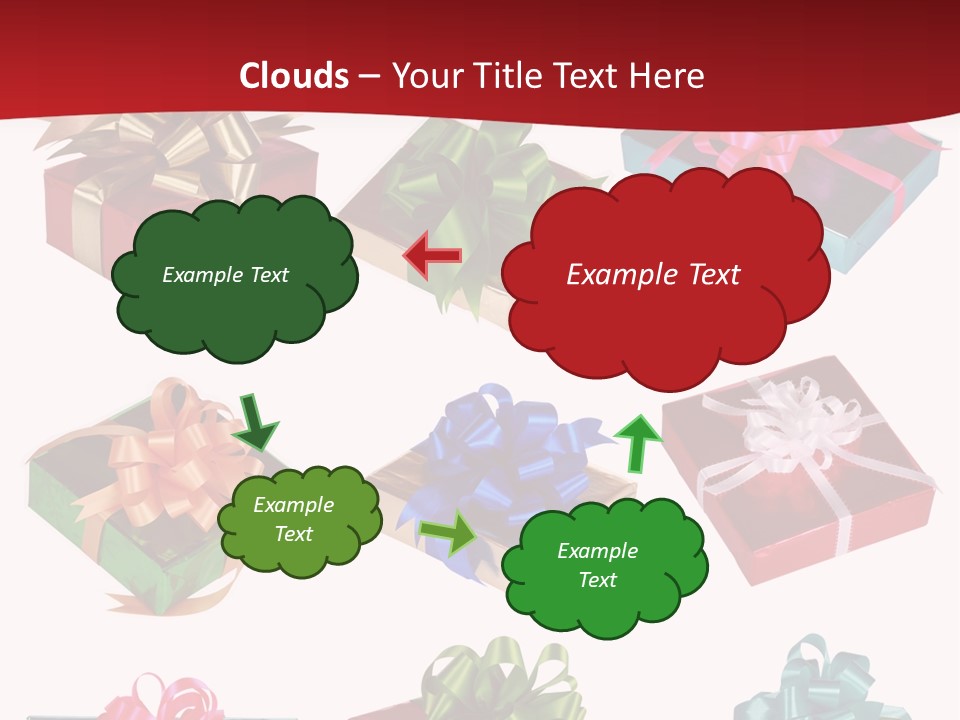 Clouds – Your Title Text Here

Example Text

Example Text

Example Text

Example Text